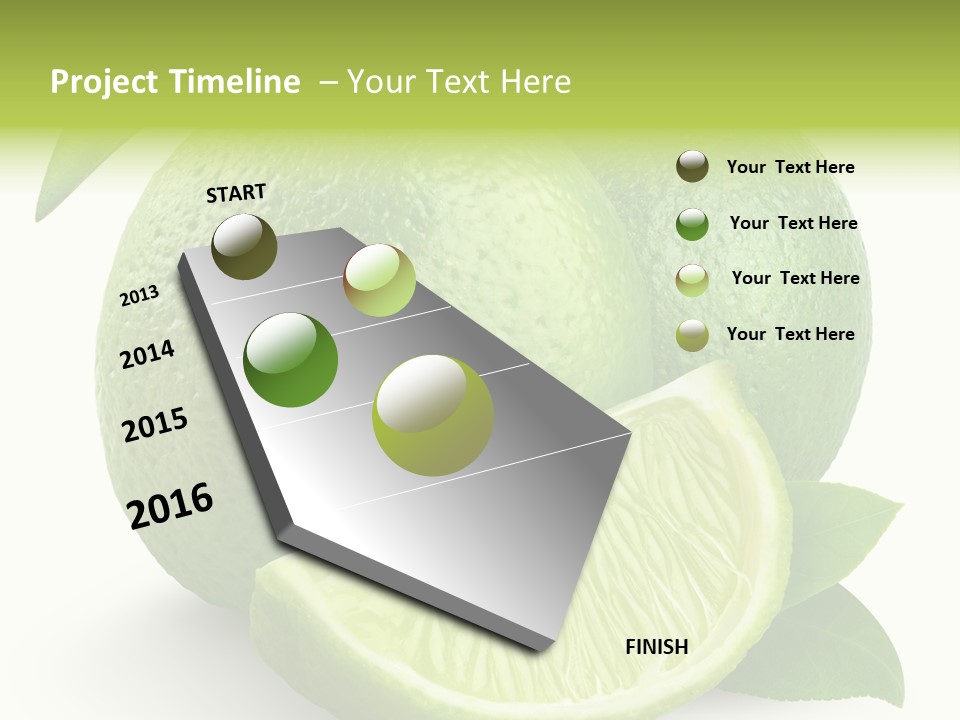 Project Timeline – Your Text Here

START

2013

2014

2015

2016

Your Text Here

Your Text Here

Your Text Here

Your Text Here

FINISH